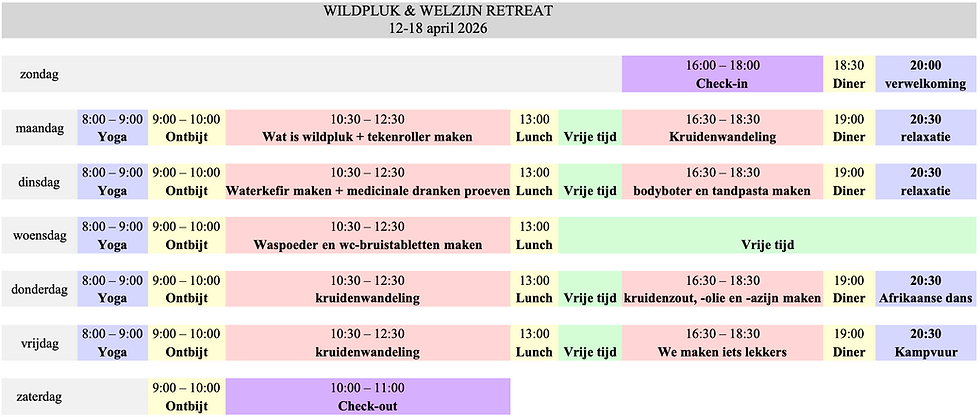 WILDPLUK & WELZIJN RETREAT
12-18 april 2026

| | | | | | | | | |
|---|---|---|---|---|---|---|---|---|
| zondag | | | | | | 16:00 – 18:00 Check-in | 18:30 Diner | 20:00 verwelkoming |
| maandag | 8:00 – 9:00 Yoga | 9:00 – 10:00 Ontbijt | 10:30 – 12:30 Wat is wildpluk + tekenroller maken | 13:00 Lunch | Vrije tijd | 16:30 – 18:30 Kruidenwandeling | 19:00 Diner | 20:30 relaxatie |
| dinsdag | 8:00 – 9:00 Yoga | 9:00 – 10:00 Ontbijt | 10:30 – 12:30 Waterkefir maken + medicinale dranken proeven | 13:00 Lunch | Vrije tijd | 16:30 – 18:30 bodyboter en tandpasta maken | 19:00 Diner | 20:30 relaxatie |
| woensdag | 8:00 – 9:00 Yoga | 9:00 – 10:00 Ontbijt | 10:30 – 12:30 Waspoeder en wc-bruistabletten maken | 13:00 Lunch | Vrije tijd | | | |
| donderdag | 8:00 – 9:00 Yoga | 9:00 – 10:00 Ontbijt | 10:30 – 12:30 kruidenwandeling | 13:00 Lunch | Vrije tijd | 16:30 – 18:30 kruidenzout, -olie en -azijn maken | 19:00 Diner | 20:30 Afrikaanse dans |
| vrijdag | 8:00 – 9:00 Yoga | 9:00 – 10:00 Ontbijt | 10:30 – 12:30 kruidenwandeling | 13:00 Lunch | Vrije tijd | 16:30 – 18:30 We maken iets lekkers | 19:00 Diner | 20:30 Kampvuur |
| zaterdag | | 9:00 – 10:00 Ontbijt | 10:00 – 11:00 Check-out | | | | | |